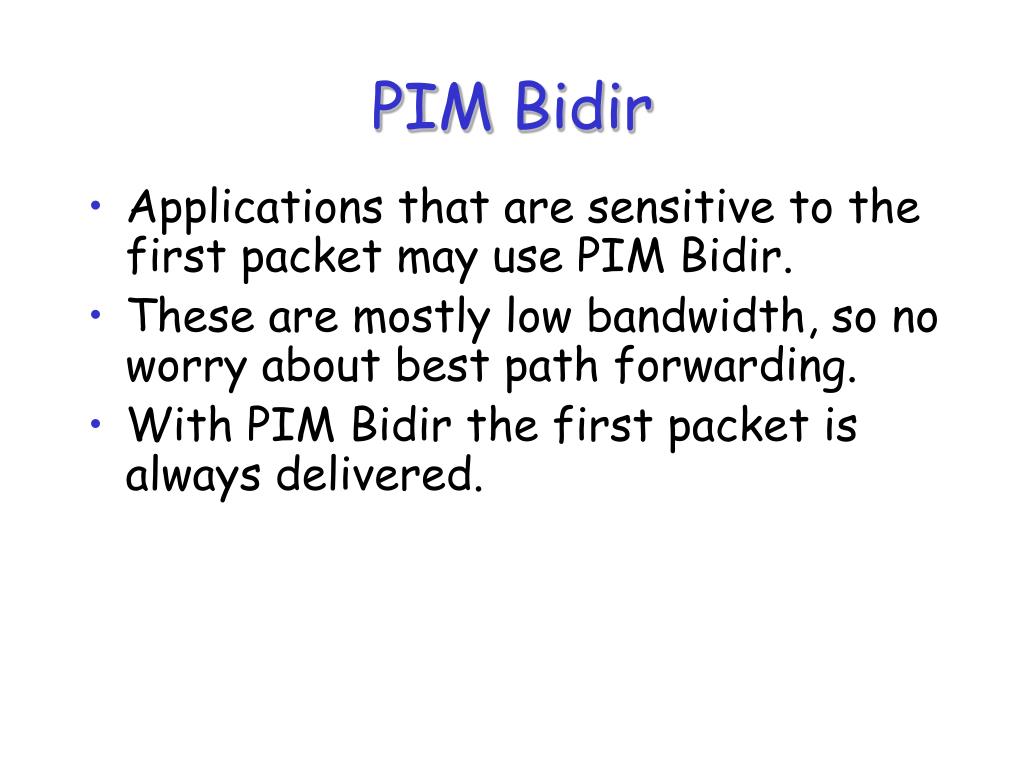 PIM Bidir

• Applications that are sensitive to the first packet may use PIM Bidir.
• These are mostly low bandwidth, so no worry about best path forwarding.
• With PIM Bidir the first packet is always delivered.